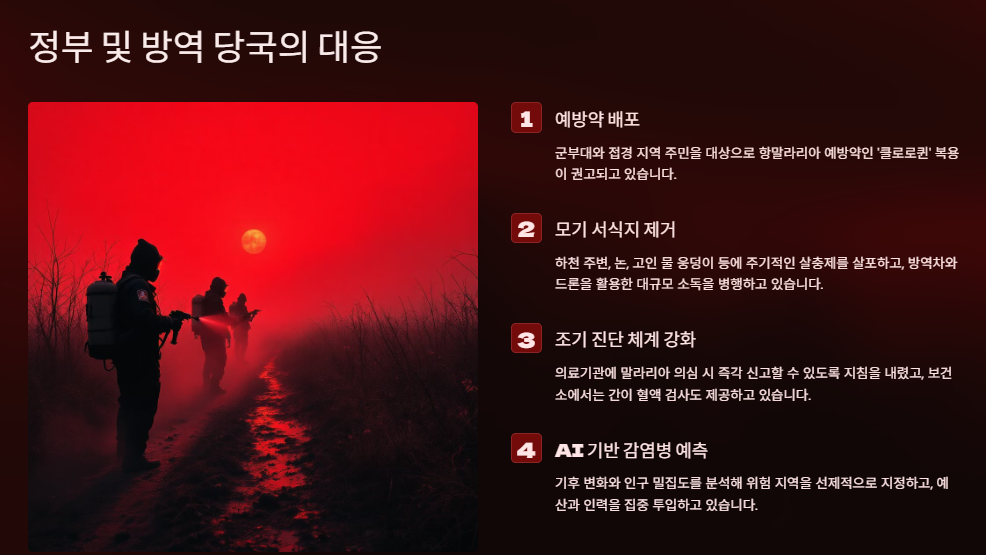 정부 및 방역 당국의 대응

1 예방약 배포

군부대와 접경 지역 주민을 대상으로 항말라리아 예방약인 '클로로퀸' 복용이 권고되고 있습니다.

2 모기 서식지 제거

하천 주변, 논, 고인 물 웅덩이 등에 주기적인 살충제를 살포하고, 방역차와 드론을 활용한 대규모 소독을 병행하고 있습니다.

3 조기 진단 체계 강화

의료기관에 말라리아 의심 시 즉각 신고할 수 있도록 지침을 내렸고, 보건소에서는 간이 혈액 검사도 제공하고 있습니다.

4 AI 기반 감염병 예측

기후 변화와 인구 밀집도를 분석해 위험 지역을 선제적으로 지정하고, 예산과 인력을 집중 투입하고 있습니다.